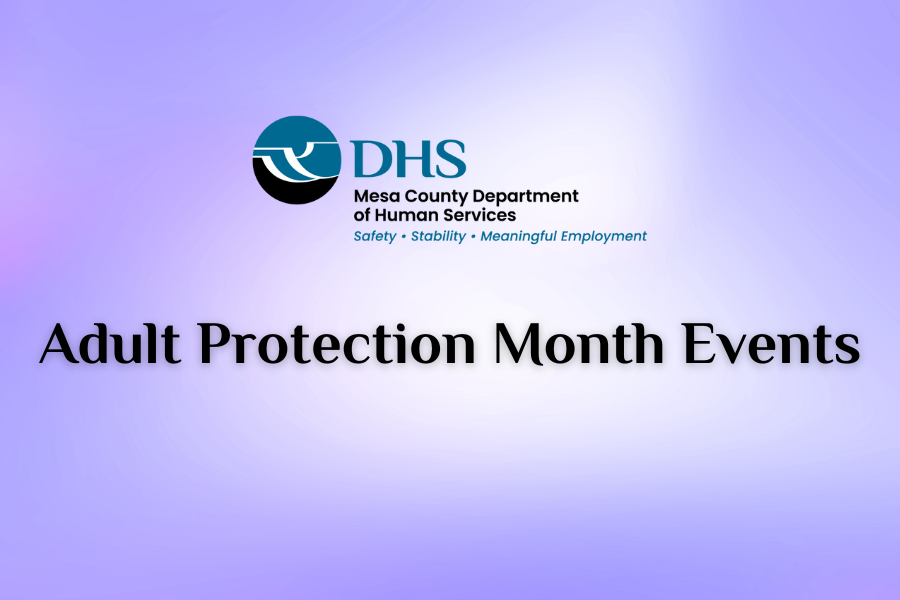 DHS
Mesa County Department of Human Services
Safety • Stability • Meaningful Employment

Adult Protection Month Events